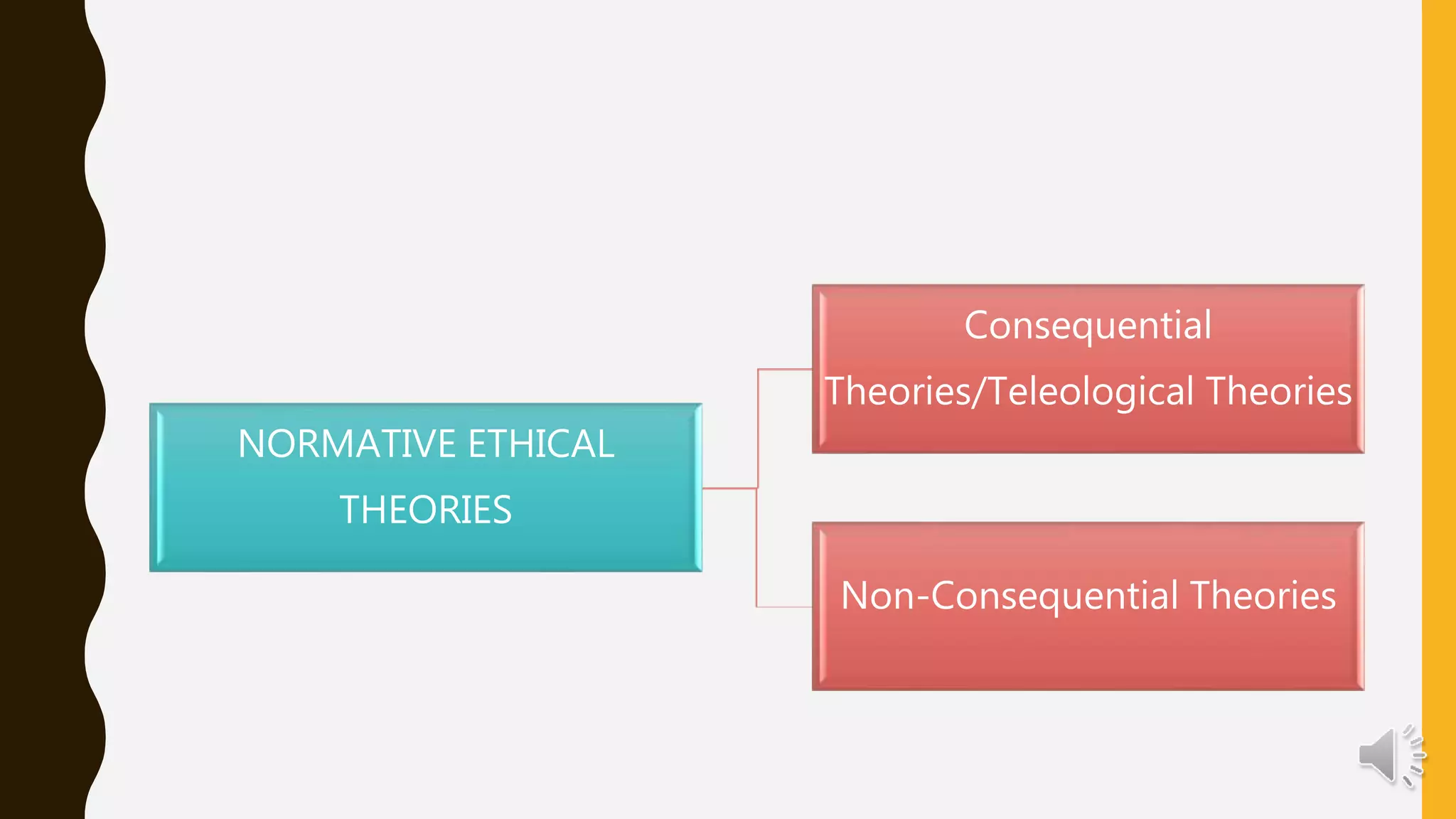 NORMATIVE ETHICAL THEORIES

Consequential Theories/Teleological Theories

Non-Consequential Theories